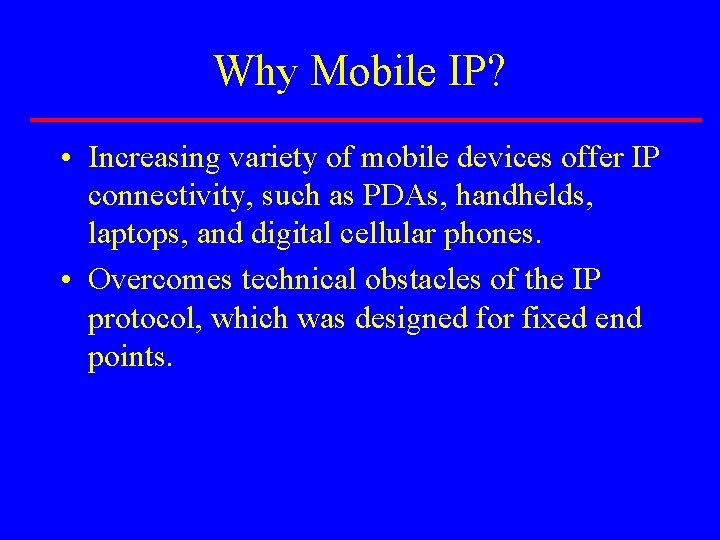 Why Mobile IP?

• Increasing variety of mobile devices offer IP connectivity, such as PDAs, handhelds, laptops, and digital cellular phones.
• Overcomes technical obstacles of the IP protocol, which was designed for fixed end points.